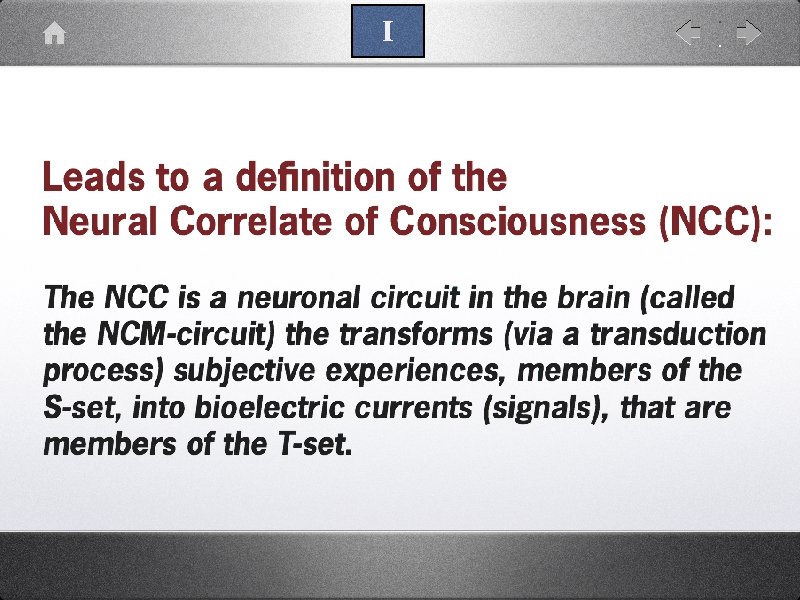 I

Leads to a definition of the
Neural Correlate of Consciousness (NCC):

The NCC is a neuronal circuit in the brain (called the NCM-circuit) the transforms (via a transduction process) subjective experiences, members of the S-set, into bioelectric currents (signals), that are members of the T-set.